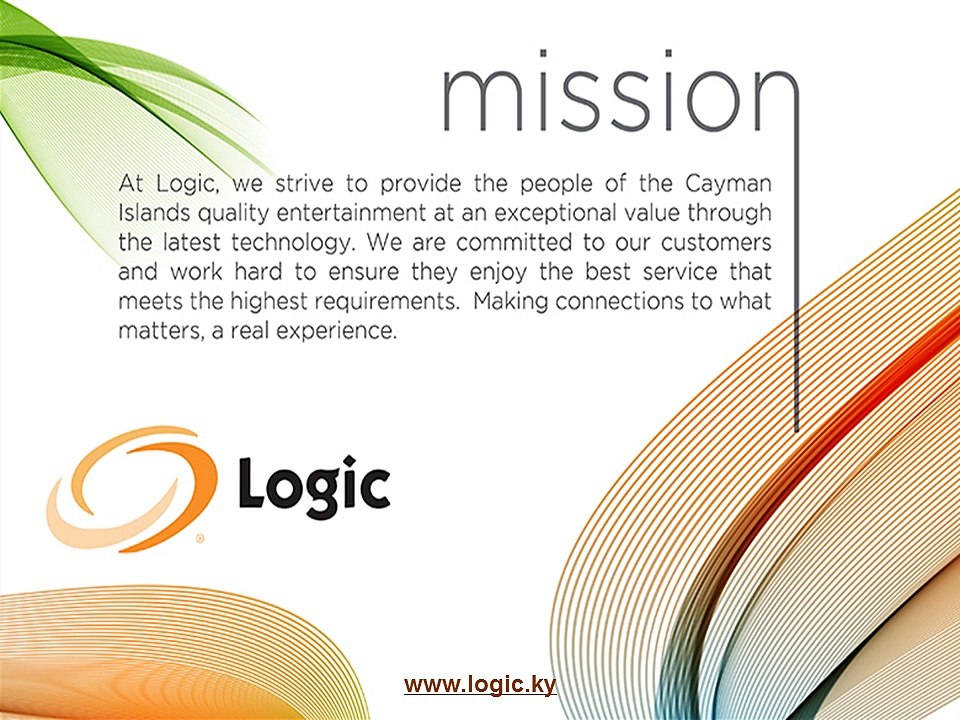 mission

At Logic, we strive to provide the people of the Cayman Islands quality entertainment at an exceptional value through the latest technology. We are committed to our customers and work hard to ensure they enjoy the best service that meets the highest requirements. Making connections to what matters, a real experience.

Logic

www.logic.ky